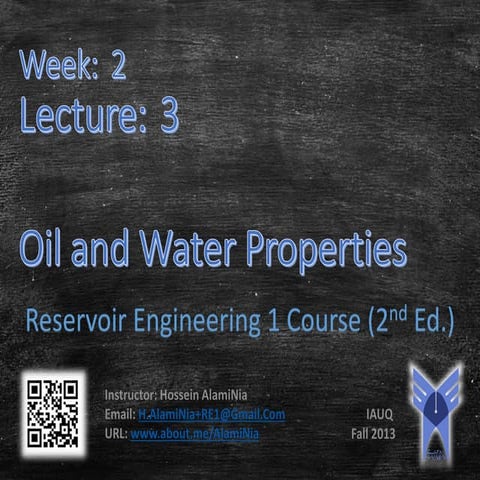 Week: 2
Lecture: 3

Oil and Water Properties

Reservoir Engineering 1 Course ($2^{nd}$ Ed.)

Instructor: Hossein AlamiNia
Email: H.AlamiNia+RE1@Gmail.Com
URL: www.about.me/AlamiNia

IAUQ
Fall 2013